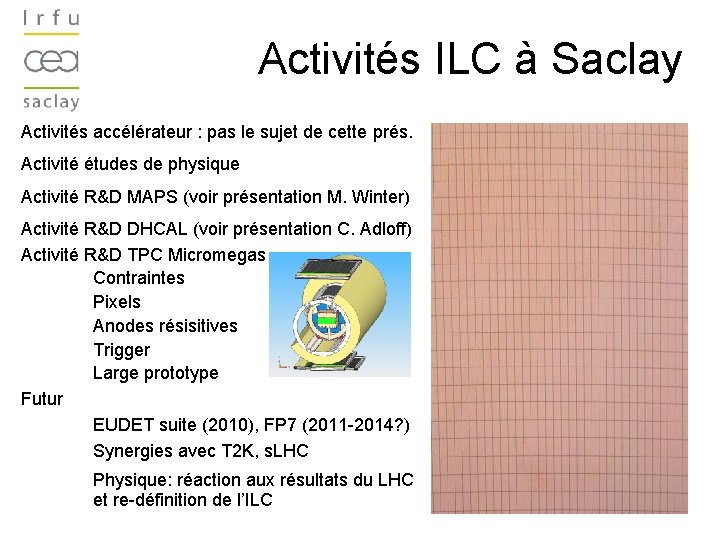 Irfu
cea
saclay

Activités ILC à Saclay

Activités accélérateur : pas le sujet de cette prés.

Activité études de physique

Activité R&D MAPS (voir présentation M. Winter)

Activité R&D DHCAL (voir présentation C. Adloff)

Activité R&D TPC Micromegas

Contraintes

Pixels

Anodes résisitives

Trigger

Large prototype

Futur

EUDET suite (2010), FP7 (2011-2014?)

Synergies avec T2K, sLHC

Physique: réaction aux résultats du LHC et re-définition de l'ILC